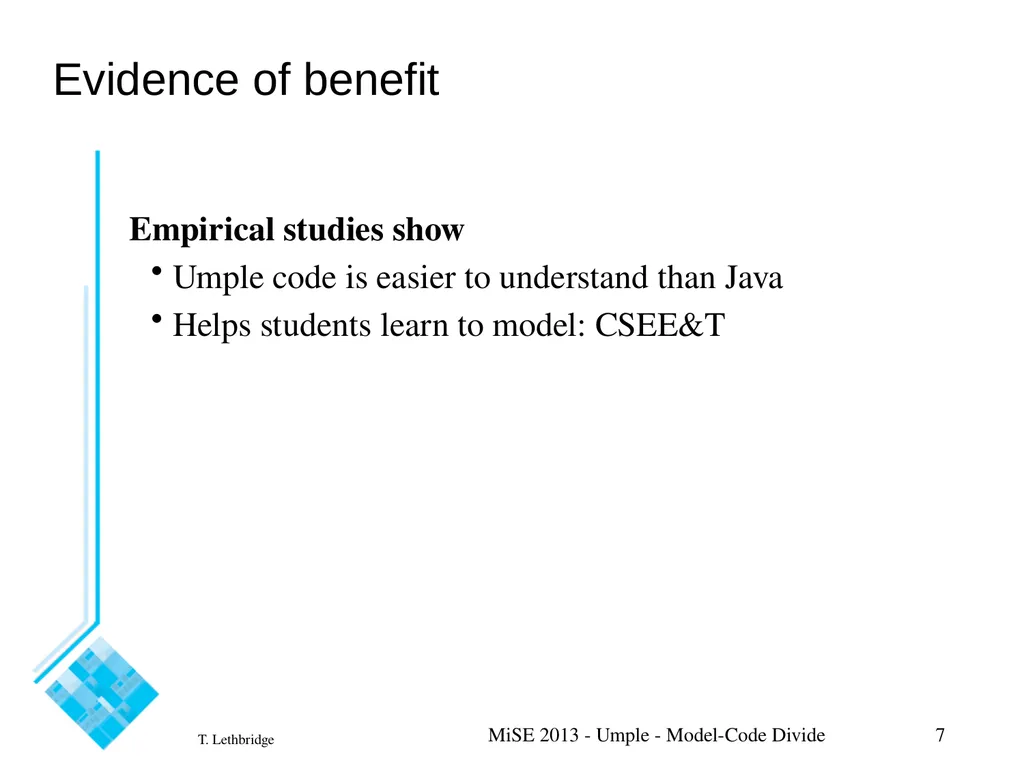 Evidence of benefit

Empirical studies show
• Umple code is easier to understand than Java
• Helps students learn to model: CSEE&T

T. Lethbridge

MiSE 2013 - Umple - Model-Code Divide

7